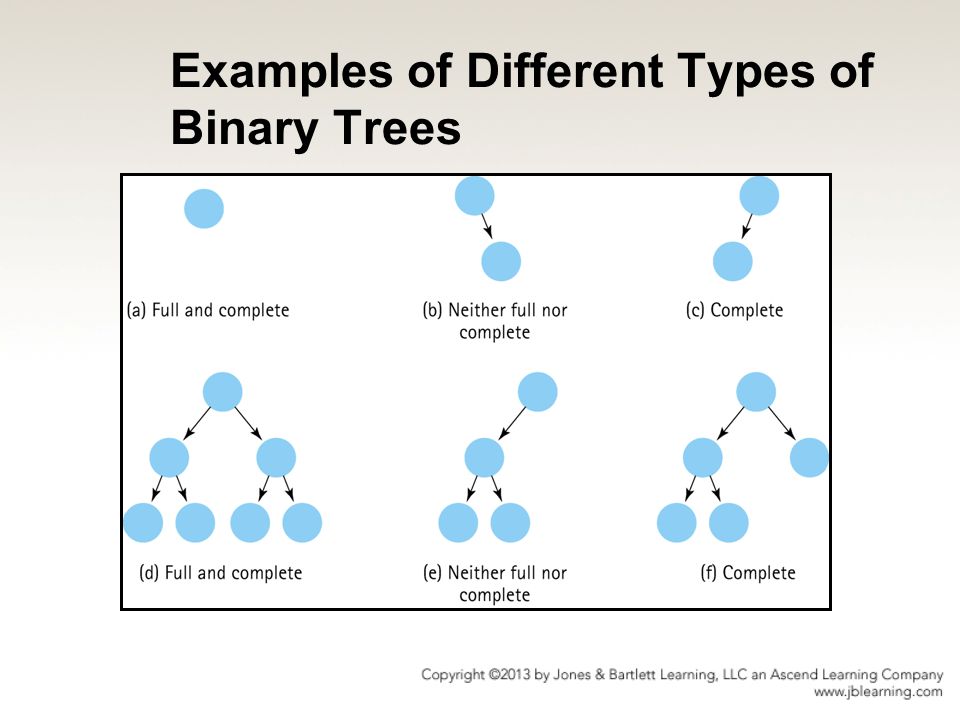 Examples of Different Types of Binary Trees

(a) Full and complete

(b) Neither full nor complete

(c) Complete

(d) Full and complete

(e) Neither full nor complete

(f) Complete

Copyright ©2013 by Jones & Bartlett Learning, LLC an Ascend Learning Company
www.jblearning.com